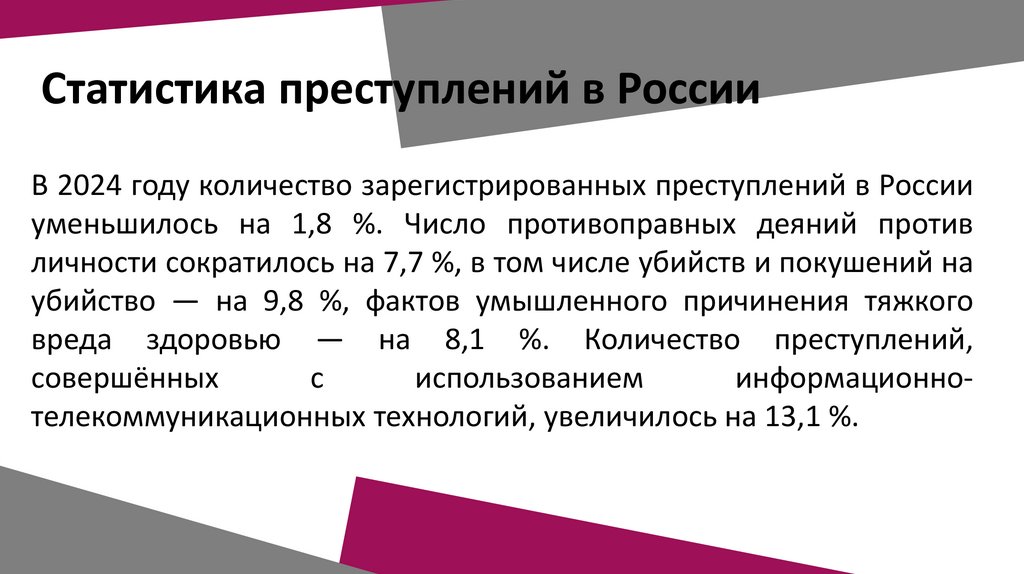 Статистика преступлений в России

В 2024 году количество зарегистрированных преступлений в России уменьшилось на 1,8 %. Число противоправных деяний против личности сократилось на 7,7 %, в том числе убийств и покушений на убийство — на 9,8 %, фактов умышленного причинения тяжкого вреда здоровью — на 8,1 %. Количество преступлений, совершённых с использованием информационно-телекоммуникационных технологий, увеличилось на 13,1 %.